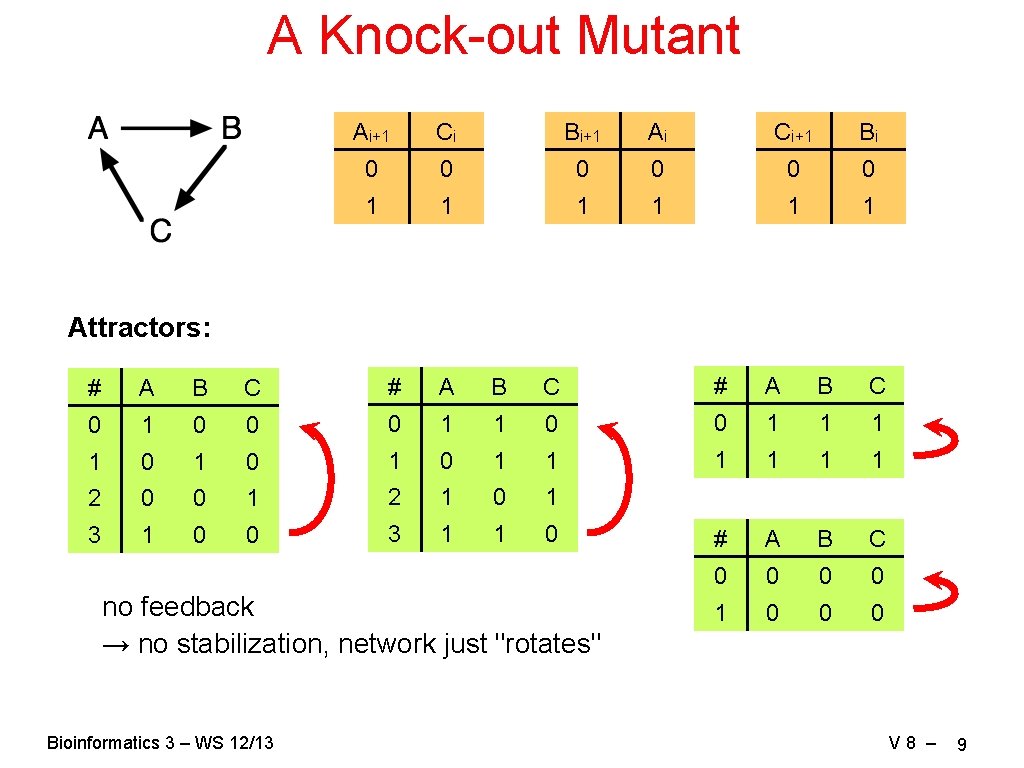 A Knock-out Mutant

A B C

| $A_{i+1}$ | $C_i$ |
|---|---|
| 0 | 0 |
| 1 | 1 |

| $B_{i+1}$ | $A_i$ |
|---|---|
| 0 | 0 |
| 1 | 1 |

| $C_{i+1}$ | $B_i$ |
|---|---|
| 0 | 0 |
| 1 | 1 |

Attractors:

| # | A | B | C |
|---|---|---|---|
| 0 | 1 | 0 | 0 |
| 1 | 0 | 1 | 0 |
| 2 | 0 | 0 | 1 |
| 3 | 1 | 0 | 0 |

| # | A | B | C |
|---|---|---|---|
| 0 | 1 | 1 | 0 |
| 1 | 0 | 1 | 1 |
| 2 | 1 | 0 | 1 |
| 3 | 1 | 1 | 0 |

| # | A | B | C |
|---|---|---|---|
| 0 | 1 | 1 | 1 |
| 1 | 1 | 1 | 1 |

| # | A | B | C |
|---|---|---|---|
| 0 | 0 | 0 | 0 |
| 1 | 0 | 0 | 0 |

no feedback
→ no stabilization, network just "rotates"

Bioinformatics 3 – WS 12/13

V 8 – 9